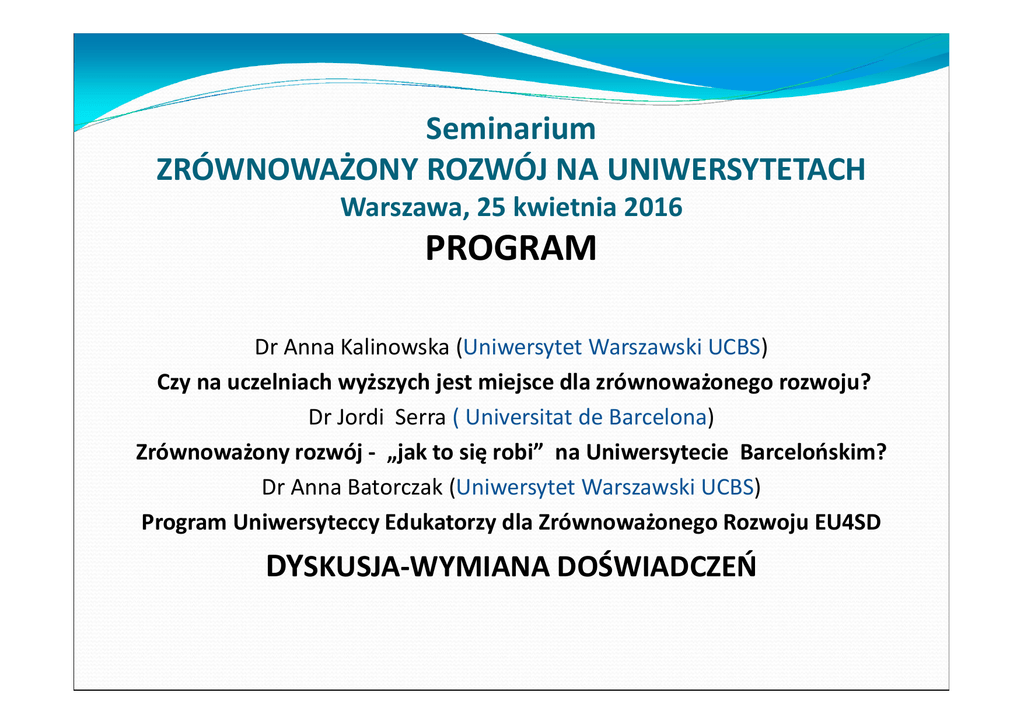 Seminarium
ZRÓWNOWAŻONY ROZWÓJ NA UNIWERSYTETACH
Warszawa, 25 kwietnia 2016
PROGRAM

Dr Anna Kalinowska (Uniwersytet Warszawski UCBS)
Czy na uczelniach wyższych jest miejsce dla zrównoważonego rozwoju?
Dr Jordi Serra ( Universitat de Barcelona)
Zrównoważony rozwój - „jak to się robi” na Uniwersytecie Barcelońskim?
Dr Anna Batorczak (Uniwersytet Warszawski UCBS)
Program Uniwersyteccy Edukatorzy dla Zrównoważonego Rozwoju EU4SD

DYSKUSJA-WYMIANA DOŚWIADCZEŃ